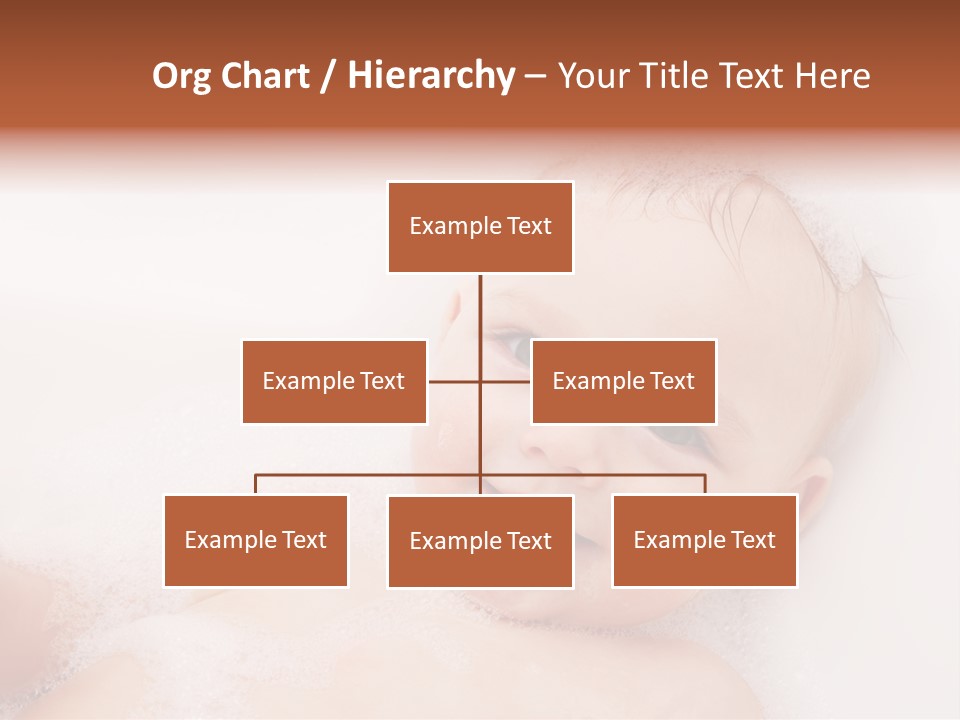 Org Chart / Hierarchy – Your Title Text Here

Example Text

Example Text

Example Text

Example Text

Example Text

Example Text